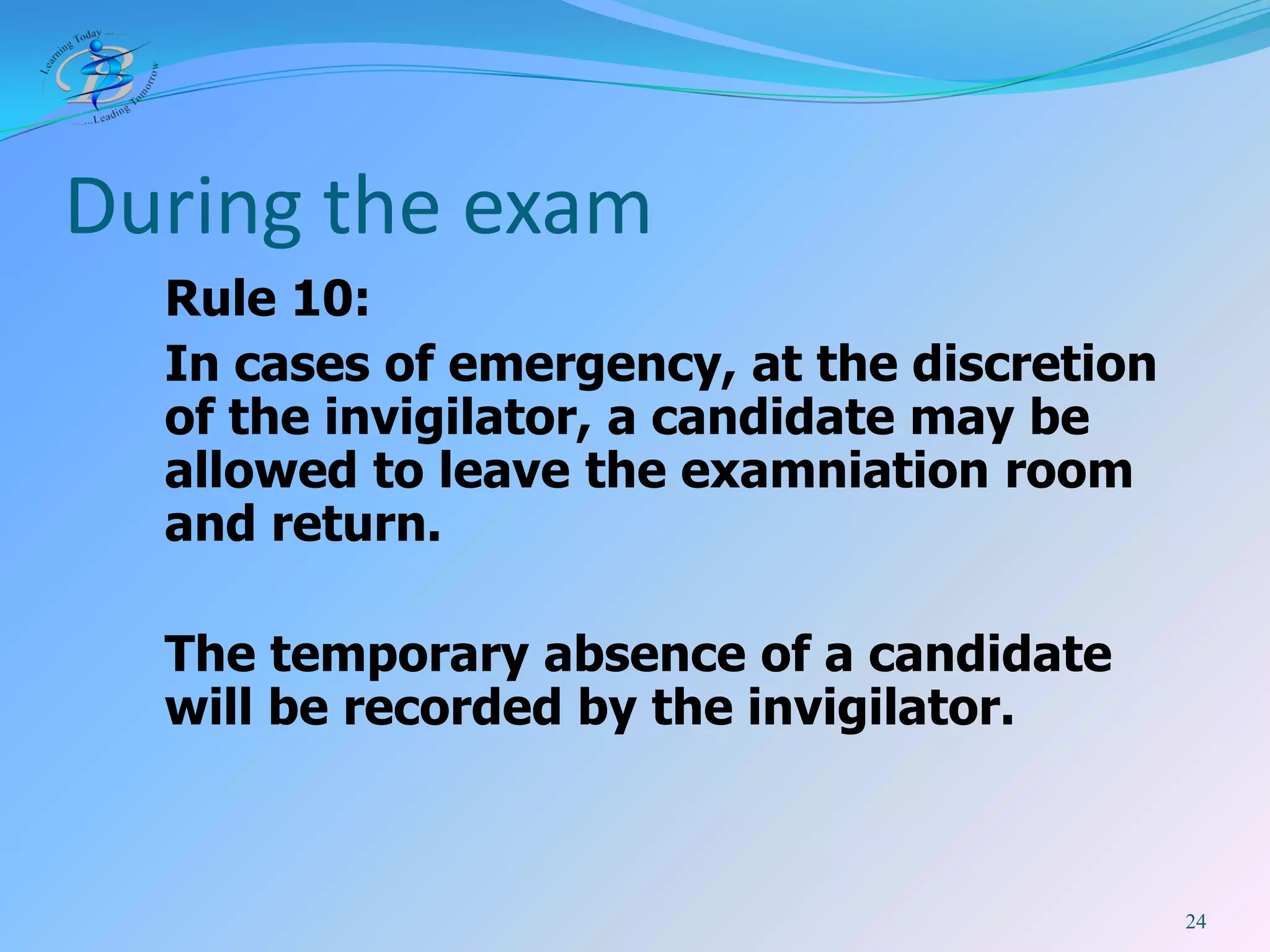 Learning Today ...
...Leading Tomorrow

During the exam

Rule 10:

In cases of emergency, at the discretion of the invigilator, a candidate may be allowed to leave the examniation room and return.

The temporary absence of a candidate will be recorded by the invigilator.

24